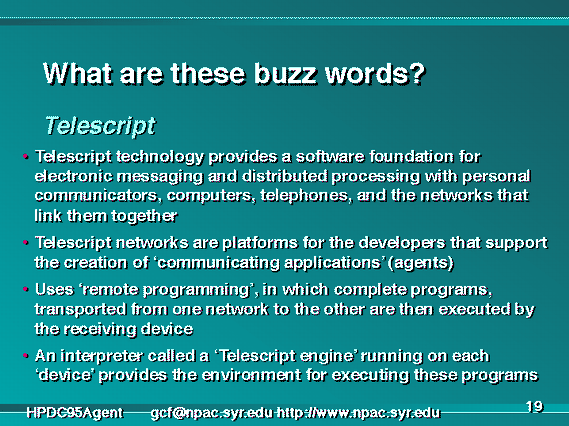 What are these buzz words?

Telescript

• Telescript technology provides a software foundation for electronic messaging and distributed processing with personal communicators, computers, telephones, and the networks that link them together

• Telescript networks are platforms for the developers that support the creation of ‘communicating applications’ (agents)

• Uses ‘remote programming’, in which complete programs, transported from one network to the other are then executed by the receiving device

• An interpreter called a ‘Telescript engine’ running on each ‘device’ provides the environment for executing these programs

HPDC95Agent gcf@npac.syr.edu http://www.npac.syr.edu 19